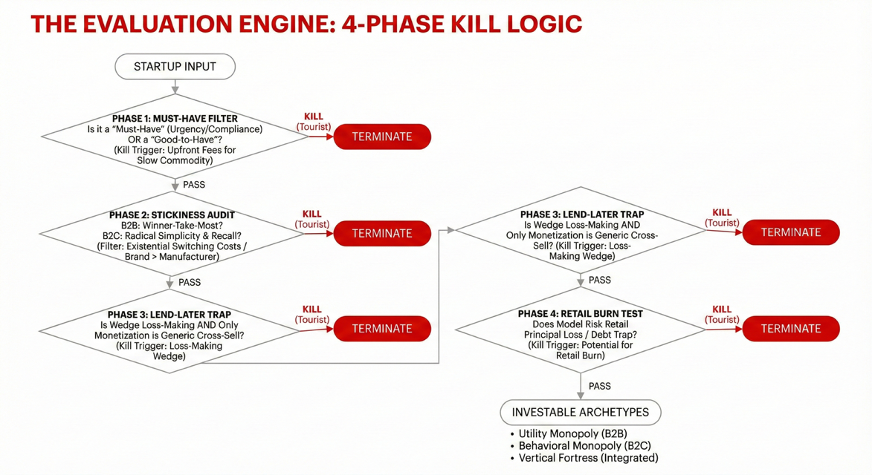 THE EVALUATION ENGINE: 4-PHASE KILL LOGIC

STARTUP INPUT

PHASE 1: MUST-HAVE FILTER
Is it a "Must-Have" (Urgency/Compliance) OR a "Good-to-Have"? (Kill Trigger: Upfront Fees for Slow Commodity)

KILL (Tourist)

TERMINATE

PASS

PHASE 2: STICKINESS AUDIT
B2B: Winner-Take-Most? B2C: Radical Simplicity & Recall? (Filter: Existential Switching Costs / Brand > Manufacturer)

KILL (Tourist)

TERMINATE

PASS

PHASE 3: LEND-LATER TRAP
Is Wedge Loss-Making AND Only Monetization is Generic Cross-Sell? (Kill Trigger: Loss-Making Wedge)

KILL (Tourist)

TERMINATE

PHASE 3: LEND-LATER TRAP
Is Wedge Loss-Making AND Only Monetization is Generic Cross-Sell? (Kill Trigger: Loss-Making Wedge)

KILL (Tourist)

TERMINATE

PASS

PHASE 4: RETAIL BURN TEST
Does Model Risk Retail Principal Loss / Debt Trap? (Kill Trigger: Potential for Retail Burn)

KILL (Tourist)

TERMINATE

PASS

INVESTABLE ARCHETYPES

• Utility Monopoly (B2B)
• Behavioral Monopoly (B2C)
• Vertical Fortress (Integrated)